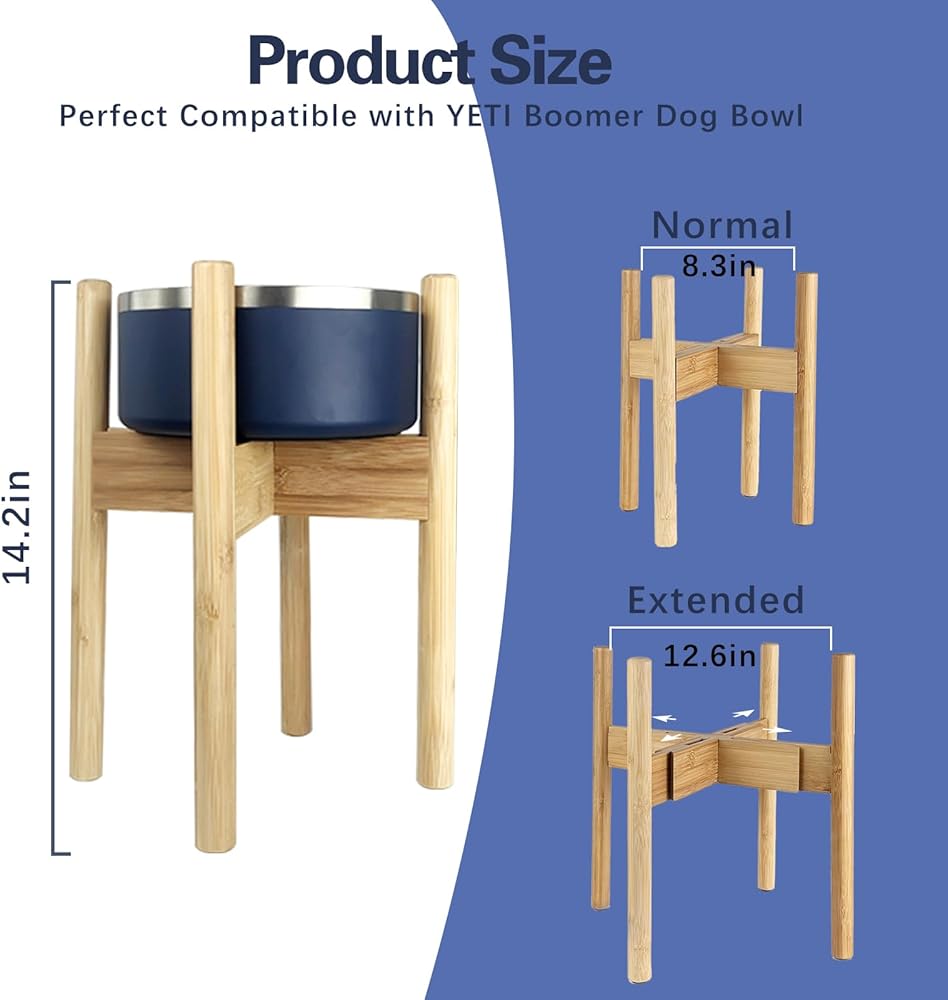 Product Size
Perfect Compatible with YETI Boomer Dog Bowl

14.2in

Normal
8.3in

Extended
12.6in